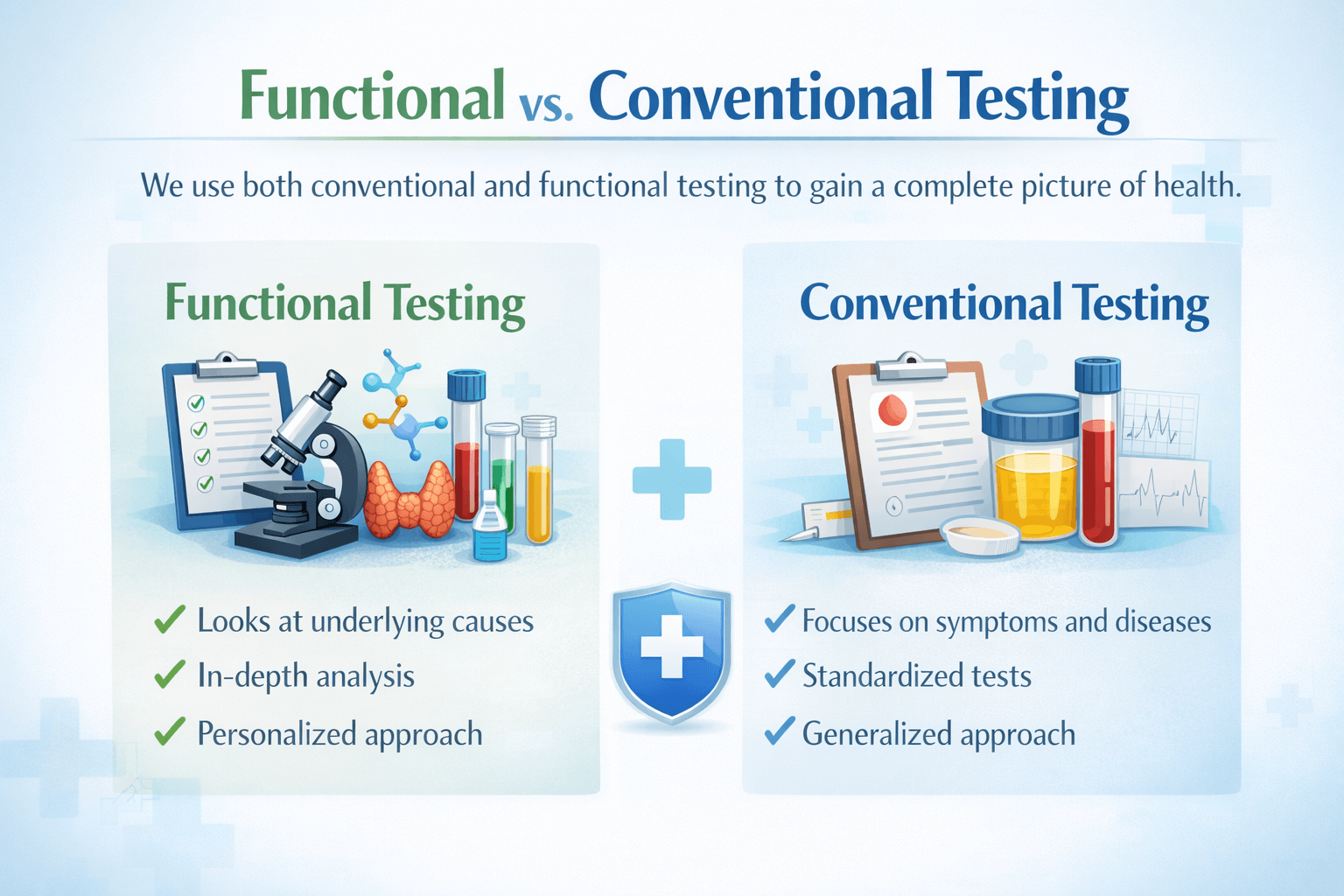 Functional vs. Conventional Testing

We use both conventional and functional testing to gain a complete picture of health.

Functional Testing

✓ Looks at underlying causes
✓ In-depth analysis
✓ Personalized approach

Conventional Testing

✓ Focuses on symptoms and diseases
✓ Standardized tests
✓ Generalized approach